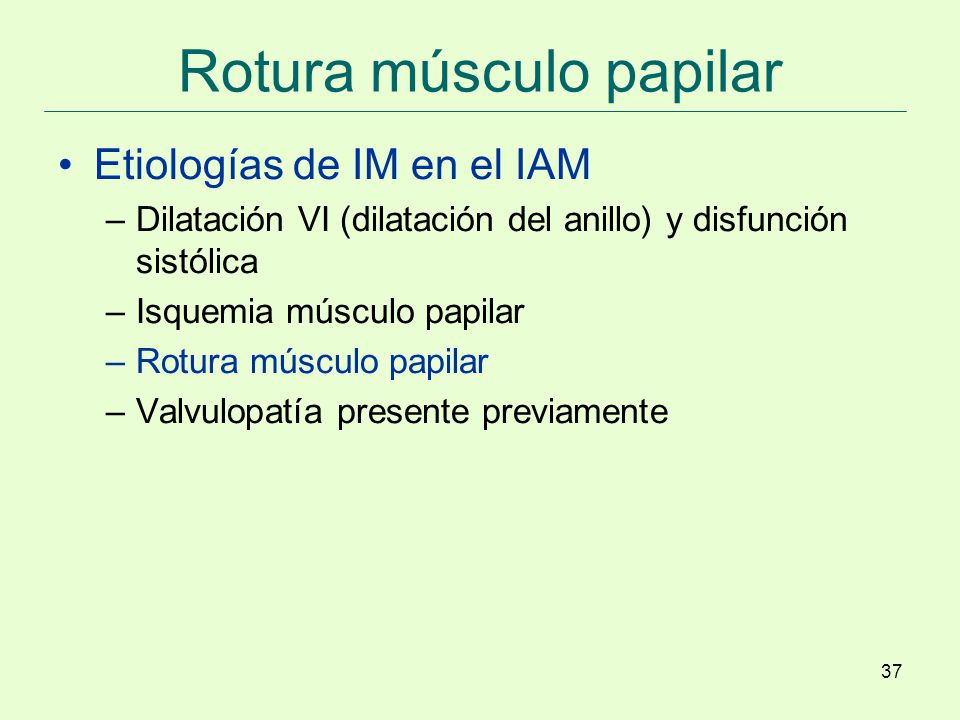 Rotura músculo papilar

• Etiologías de IM en el IAM
– Dilatación VI (dilatación del anillo) y disfunción sistólica
– Isquemia músculo papilar
– Rotura músculo papilar
– Valvulopatía presente previamente

37